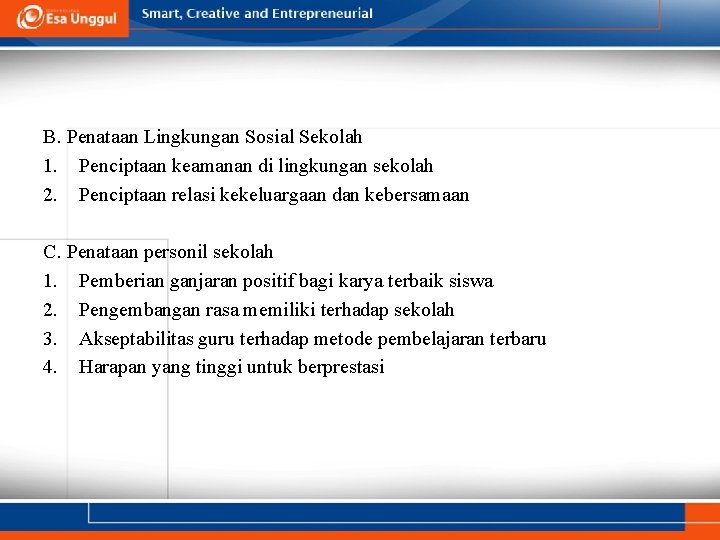 Esa Unggul

Smart, Creative and Entrepreneurial

B. Penataan Lingkungan Sosial Sekolah
1. Penciptaan keamanan di lingkungan sekolah
2. Penciptaan relasi kekeluargaan dan kebersamaan

C. Penataan personil sekolah
1. Pemberian ganjaran positif bagi karya terbaik siswa
2. Pengembangan rasa memiliki terhadap sekolah
3. Akseptabilitas guru terhadap metode pembelajaran terbaru
4. Harapan yang tinggi untuk berprestasi